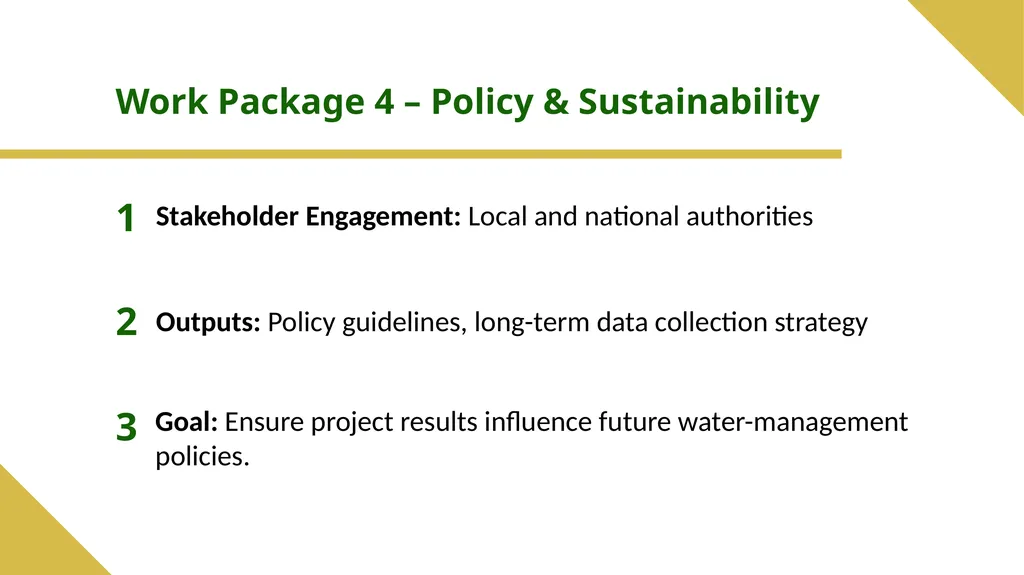 Work Package 4 – Policy & Sustainability

1 Stakeholder Engagement: Local and national authorities

2 Outputs: Policy guidelines, long-term data collection strategy

3 Goal: Ensure project results influence future water-management policies.